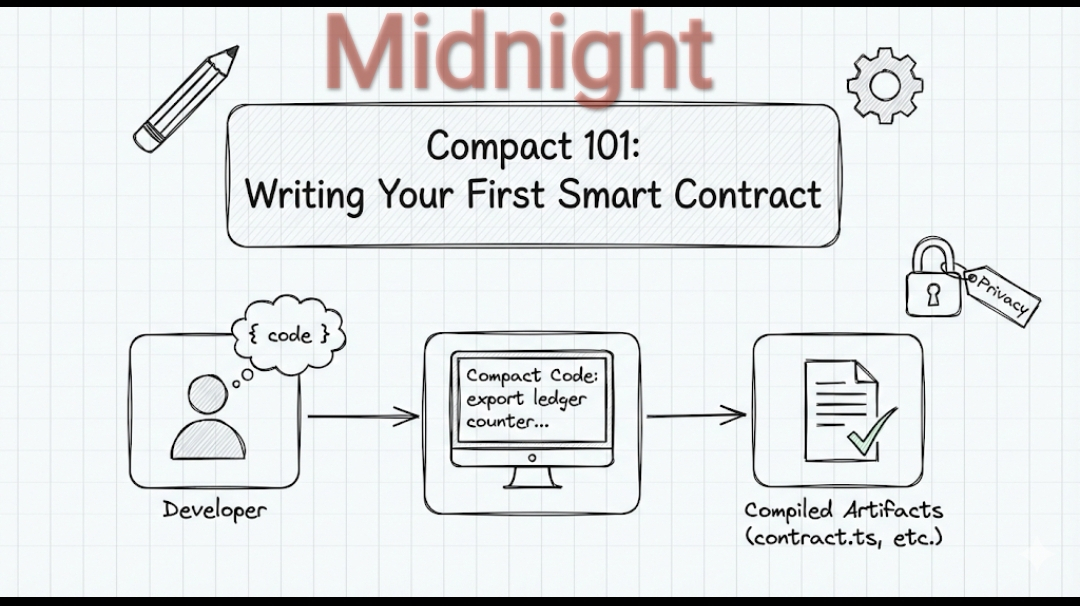 Midnight

Compact 101:
Writing Your First Smart Contract

Privacy

{ code }

Developer

Compact Code:
export ledger
counter...

Compiled Artifacts
(contract.ts, etc.)